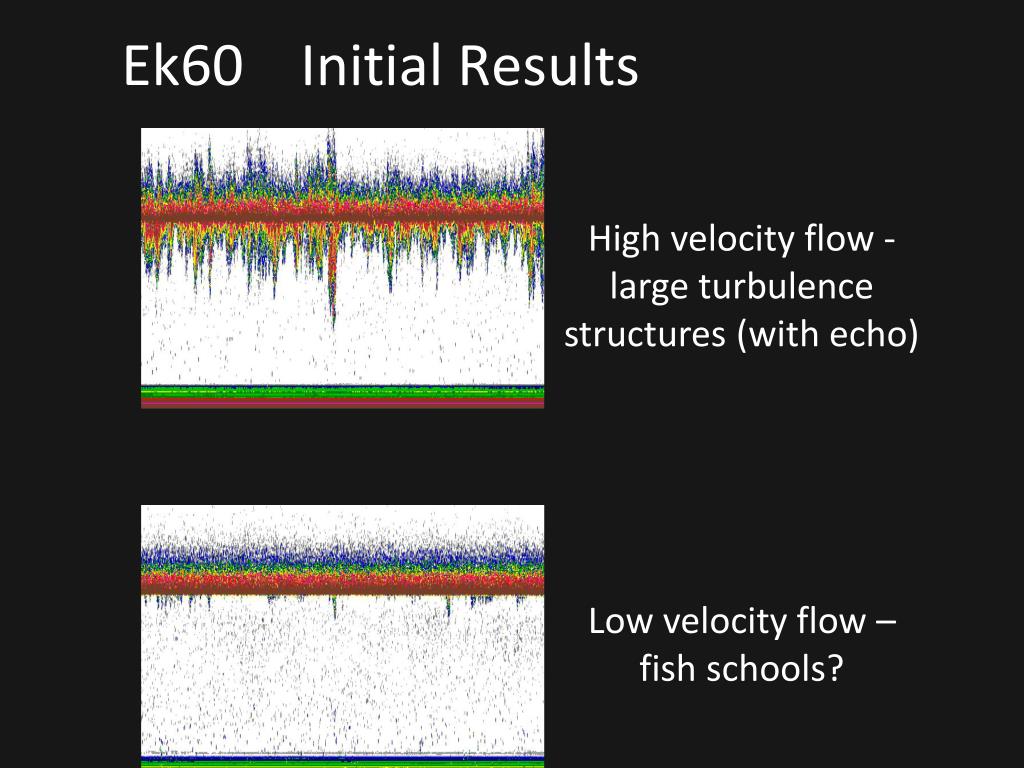 Ek60 Initial Results

High velocity flow - large turbulence structures (with echo)

Low velocity flow – fish schools?